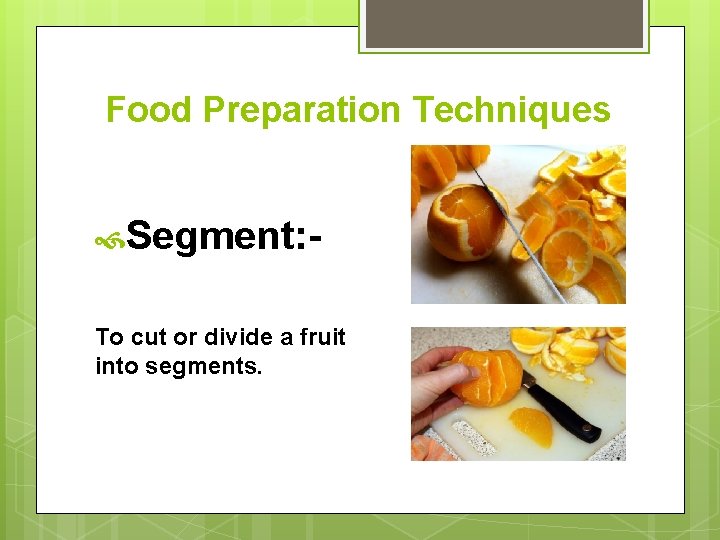 Food Preparation Techniques

Segment:-

To cut or divide a fruit into segments.